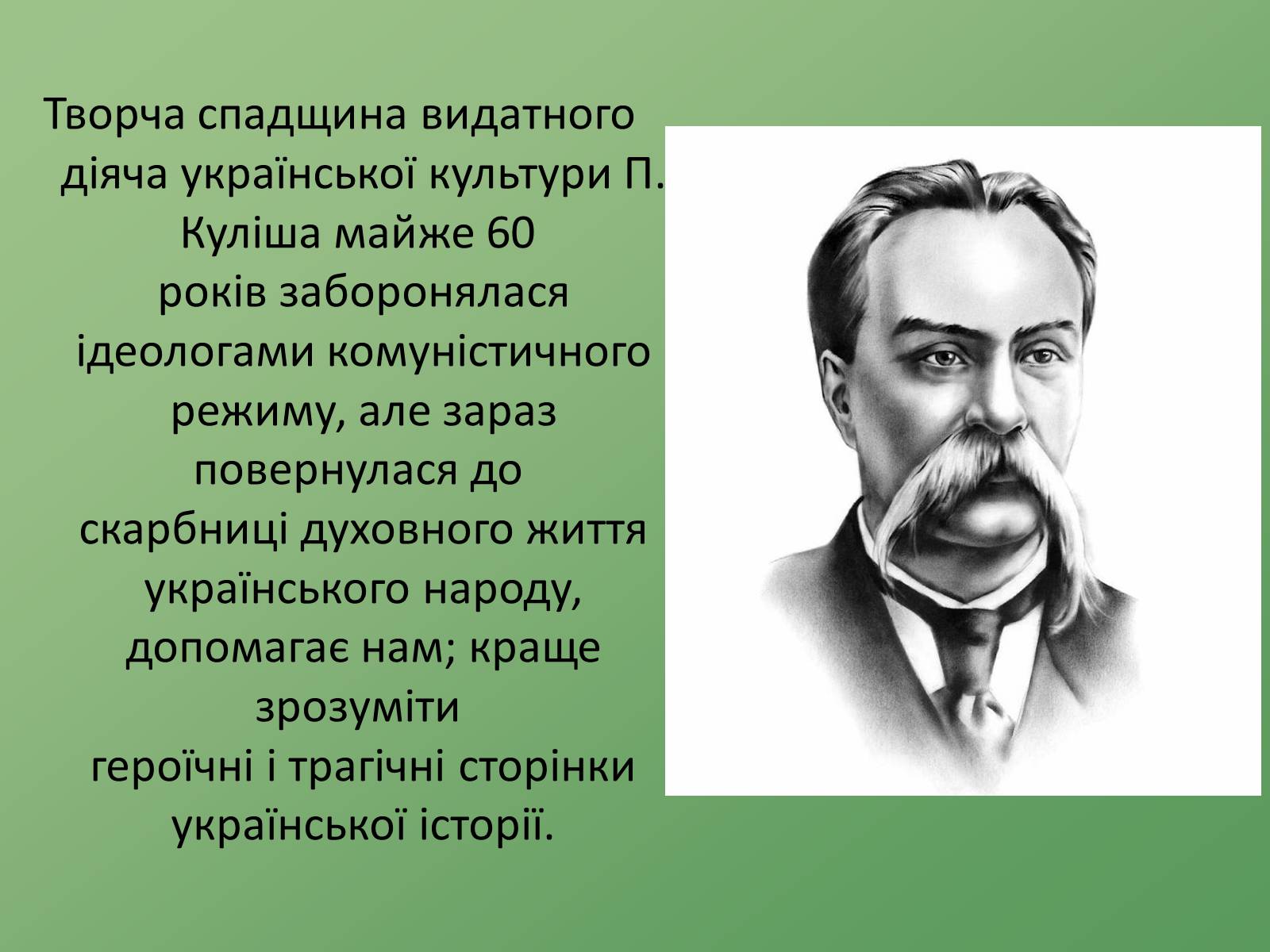 Творча спадщина видатного діяча української культури П. Куліша майже 60 років заборонялася ідеологами комуністичного режиму, але зараз повернулася до скарбниці духовного життя українського народу, допомагає нам; краще зрозуміти героїчні і трагічні сторінки української історії.